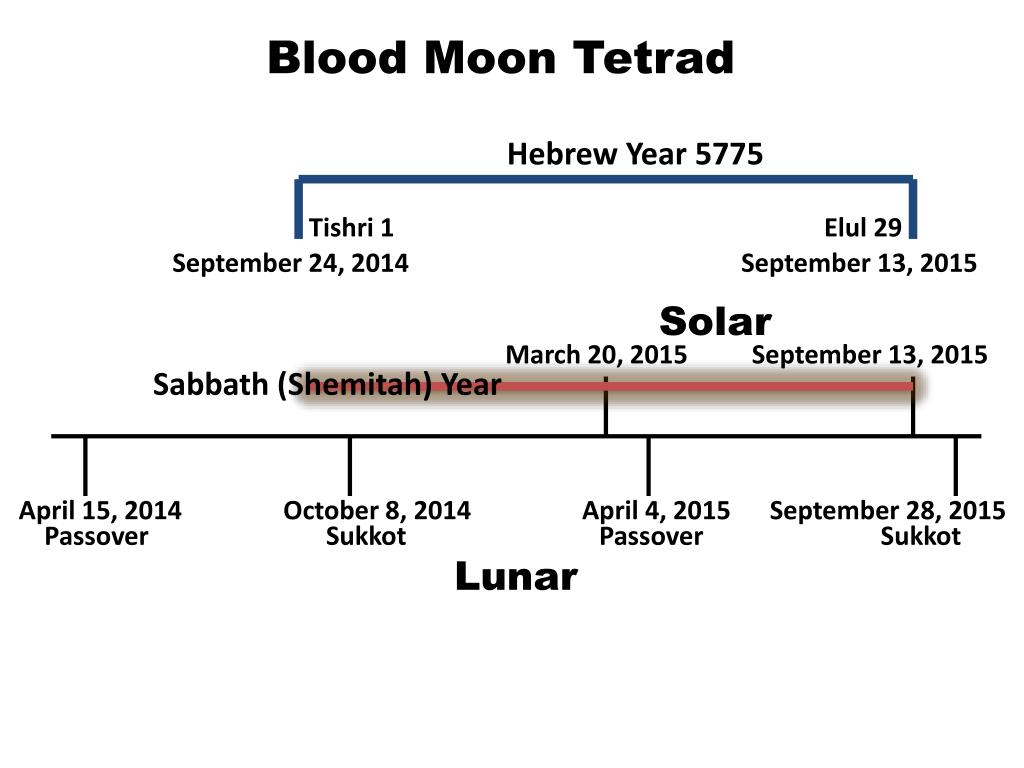 Blood Moon Tetrad

Hebrew Year 5775

Tishri 1
September 24, 2014

Elul 29
September 13, 2015

Solar

March 20, 2015

September 13, 2015

Sabbath (Shemitah) Year

April 15, 2014
Passover

October 8, 2014
Sukkot

April 4, 2015
Passover

September 28, 2015
Sukkot

Lunar